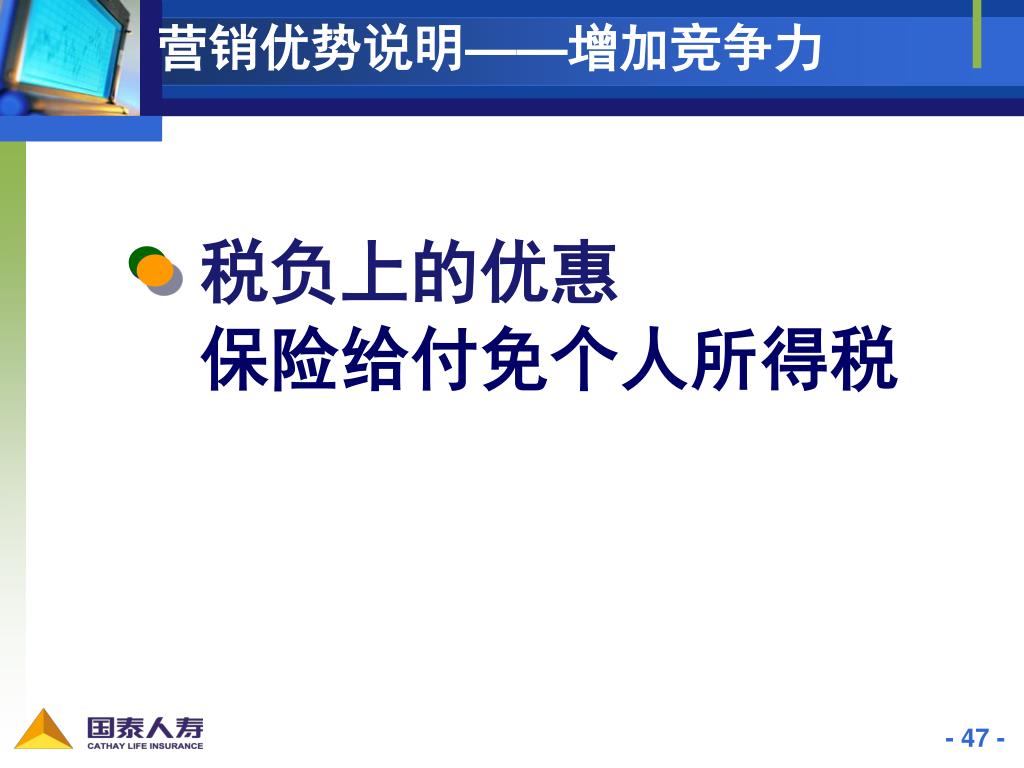 营销优势说明——增加竞争力

税负上的优惠
保险给付免个人所得税

国泰人寿
CATHAY LIFE INSURANCE

- 47 -